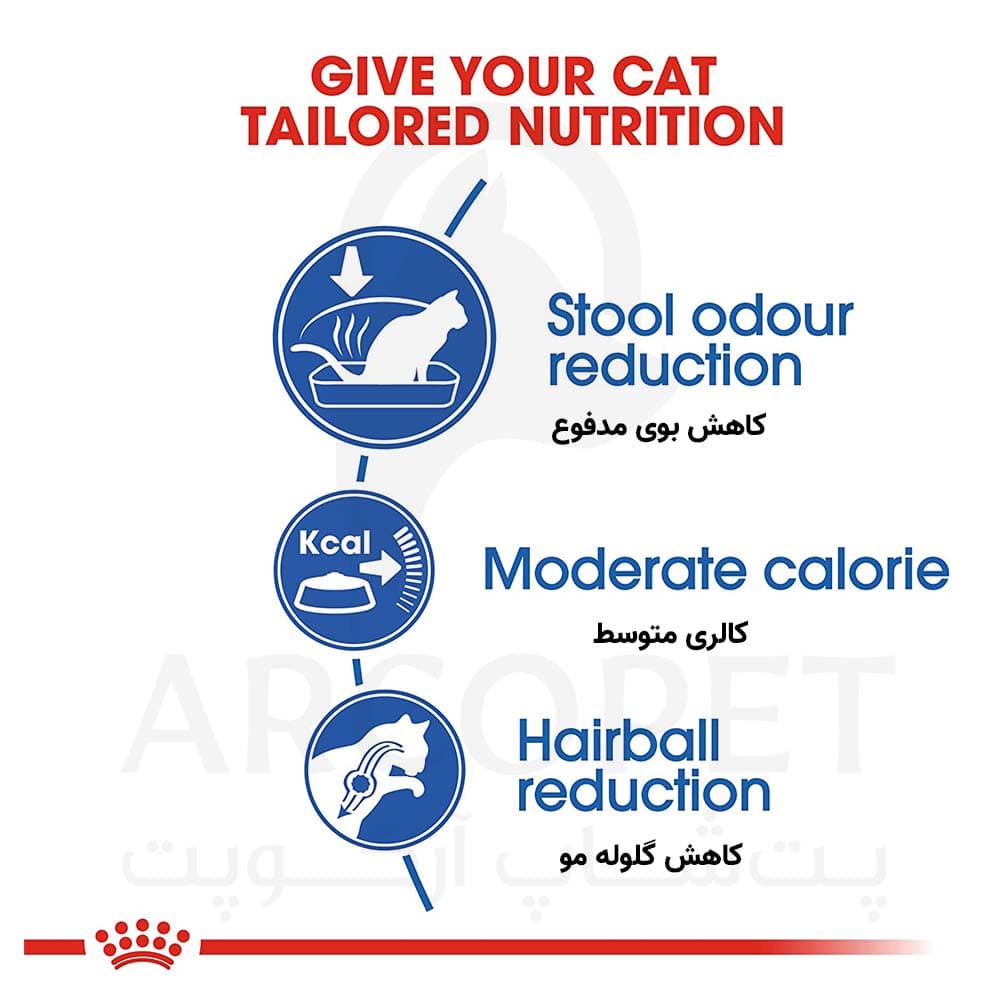 GIVE YOUR CAT TAILORED NUTRITION

Stool odour reduction
کاهش بوی مدفوع

Kcal

Moderate calorie
کالری متوسط

Hairball reduction
کاهش گلوله مو

ARSOPET
پت شاپ آرسوپت